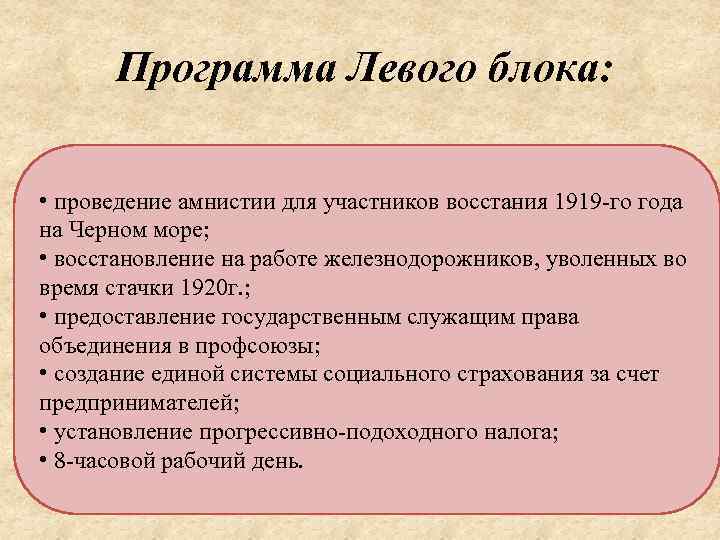 Программа Левого блока:

• проведение амнистии для участников восстания 1919-го года на Черном море;
• восстановление на работе железнодорожников, уволенных во время стачки 1920г.;
• предоставление государственным служащим права объединения в профсоюзы;
• создание единой системы социального страхования за счет предпринимателей;
• установление прогрессивно-подоходного налога;
• 8-часовой рабочий день.